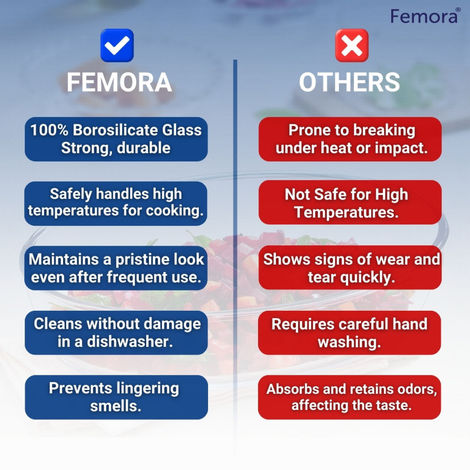 Femora®

FEMORA

100% Borosilicate Glass Strong, durable

Safely handles high temperatures for cooking.

Maintains a pristine look even after frequent use.

Cleans without damage in a dishwasher.

Prevents lingering smells.

OTHERS

Prone to breaking under heat or impact.

Not Safe for High Temperatures.

Shows signs of wear and tear quickly.

Requires careful hand washing.

Absorbs and retains odors, affecting the taste.